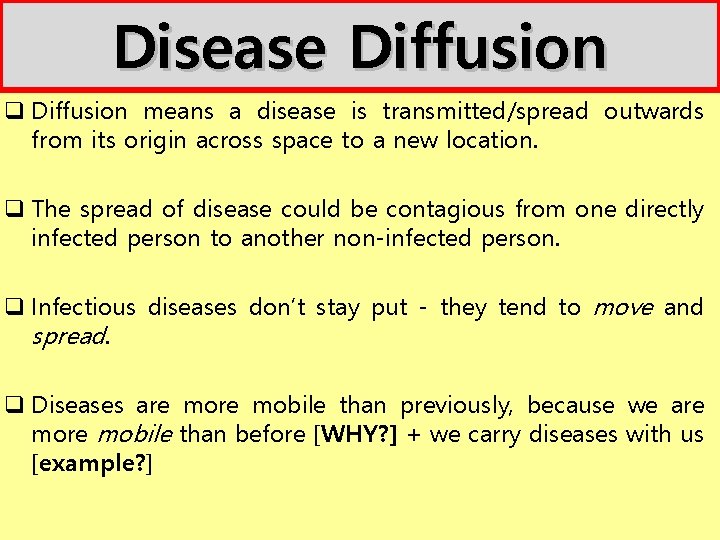 Disease Diffusion

❑ Diffusion means a disease is transmitted/spread outwards from its origin across space to a new location.

❑ The spread of disease could be contagious from one directly infected person to another non-infected person.

❑ Infectious diseases don't stay put - they tend to move and spread.

❑ Diseases are more mobile than previously, because we are more mobile than before [WHY?] + we carry diseases with us [example?]